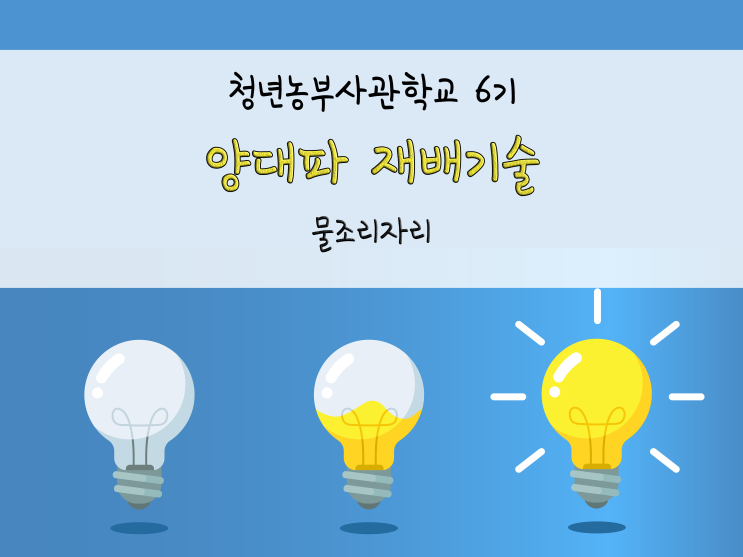 청년농부사관학교 6기

양대파 재배기술

물조리자리